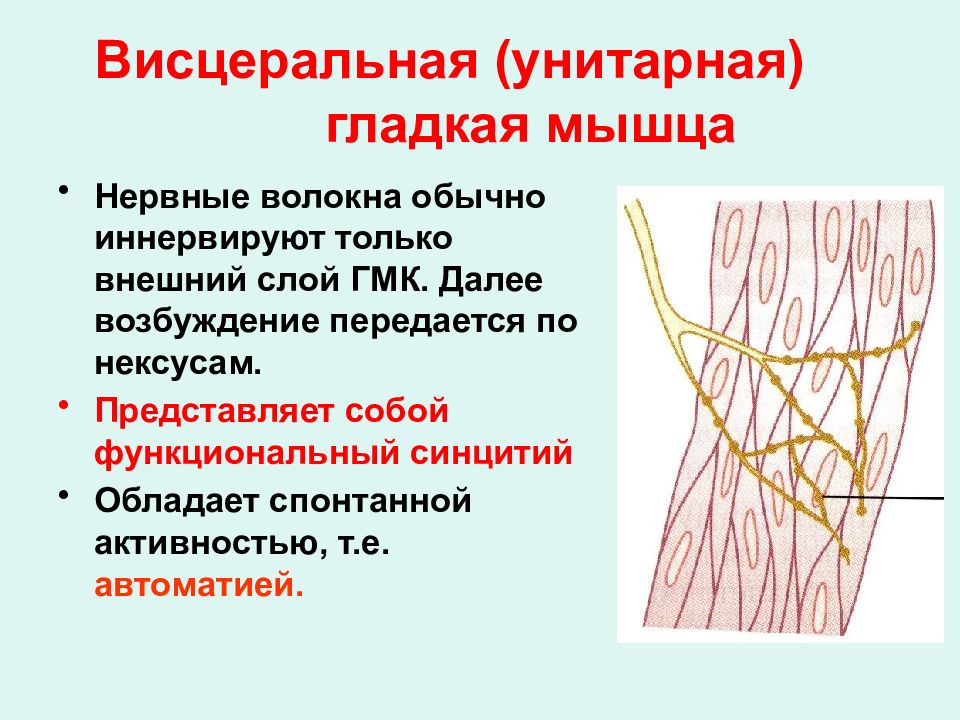 Висцеральная (унитарная) гладкая мышца

• Нервные волокна обычно иннервируют только внешний слой ГМК. Далее возбуждение передается по нексусам.

• Представляет собой функциональный синцитий

• Обладает спонтанной активностью, т.е. автоматией.